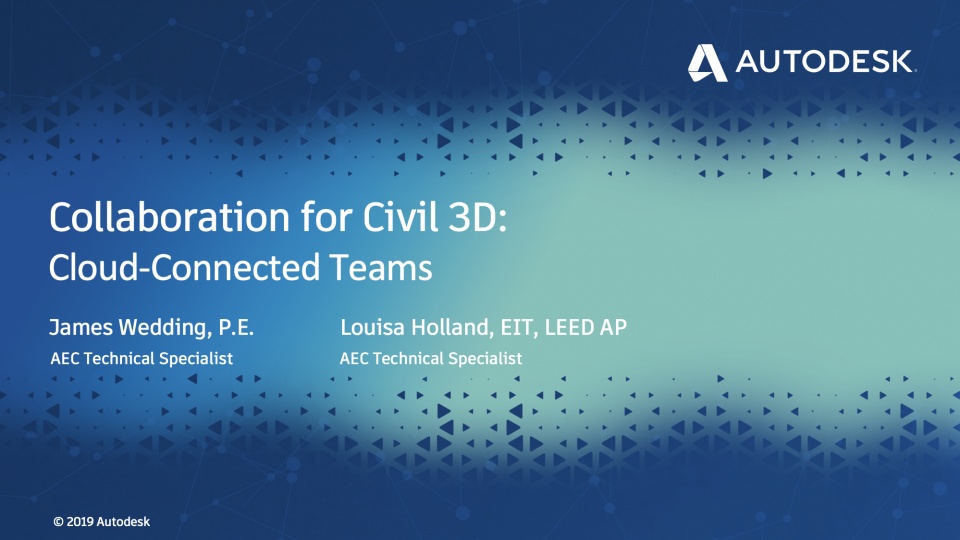 AUTODESK

Collaboration for Civil 3D:
Cloud-Connected Teams

James Wedding, P.E.
AEC Technical Specialist

Louisa Holland, EIT, LEED AP
AEC Technical Specialist

© 2019 Autodesk